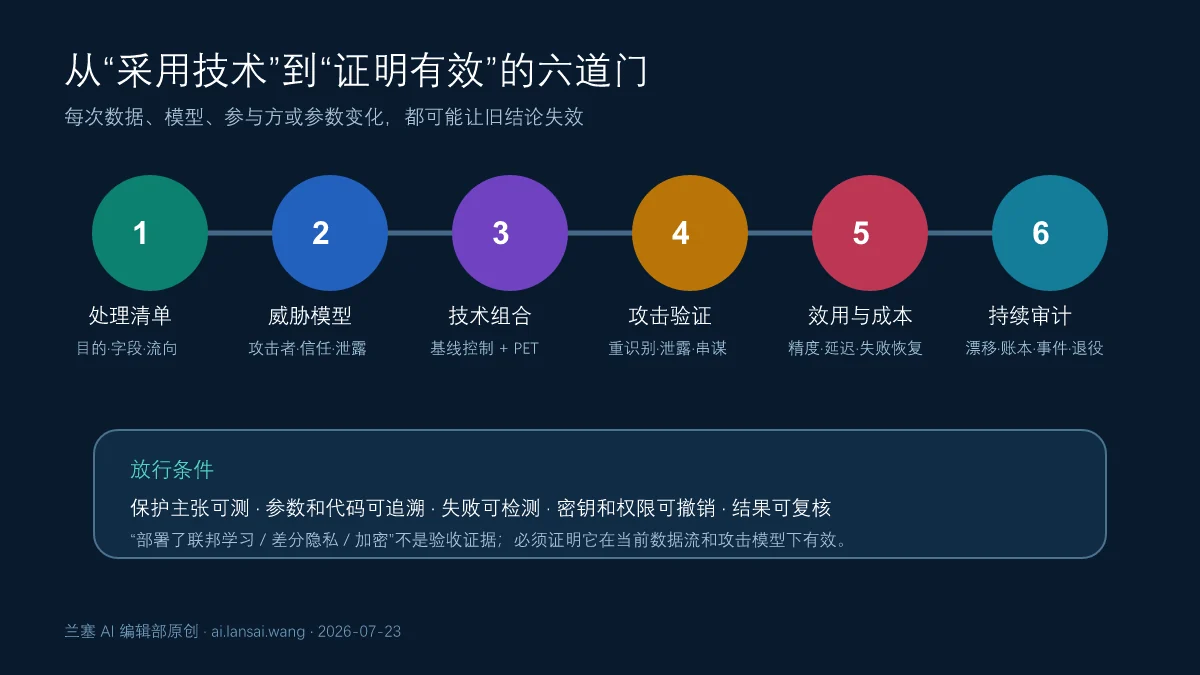 从“采用技术”到“证明有效”的六道门

每次数据、模型、参与方或参数变化，都可能让旧结论失效

1
处理清单
目的·字段·流向

2
威胁模型
攻击者·信任·泄露

3
技术组合
基线控制 + PET

4
攻击验证
重识别·泄露·串谋

5
效用与成本
精度·延迟·失败恢复

6
持续审计
漂移·账本·事件·退役

放行条件

保护主张可测 · 参数和代码可追溯 · 失败可检测 · 密钥和权限可撤销 · 结果可复核

“部署了联邦学习 / 差分隐私 / 加密”不是验收证据；必须证明它在当前数据流和攻击模型下有效。

兰塞 AI 编辑部原创 · ai.lansai.wang · 2026-07-23